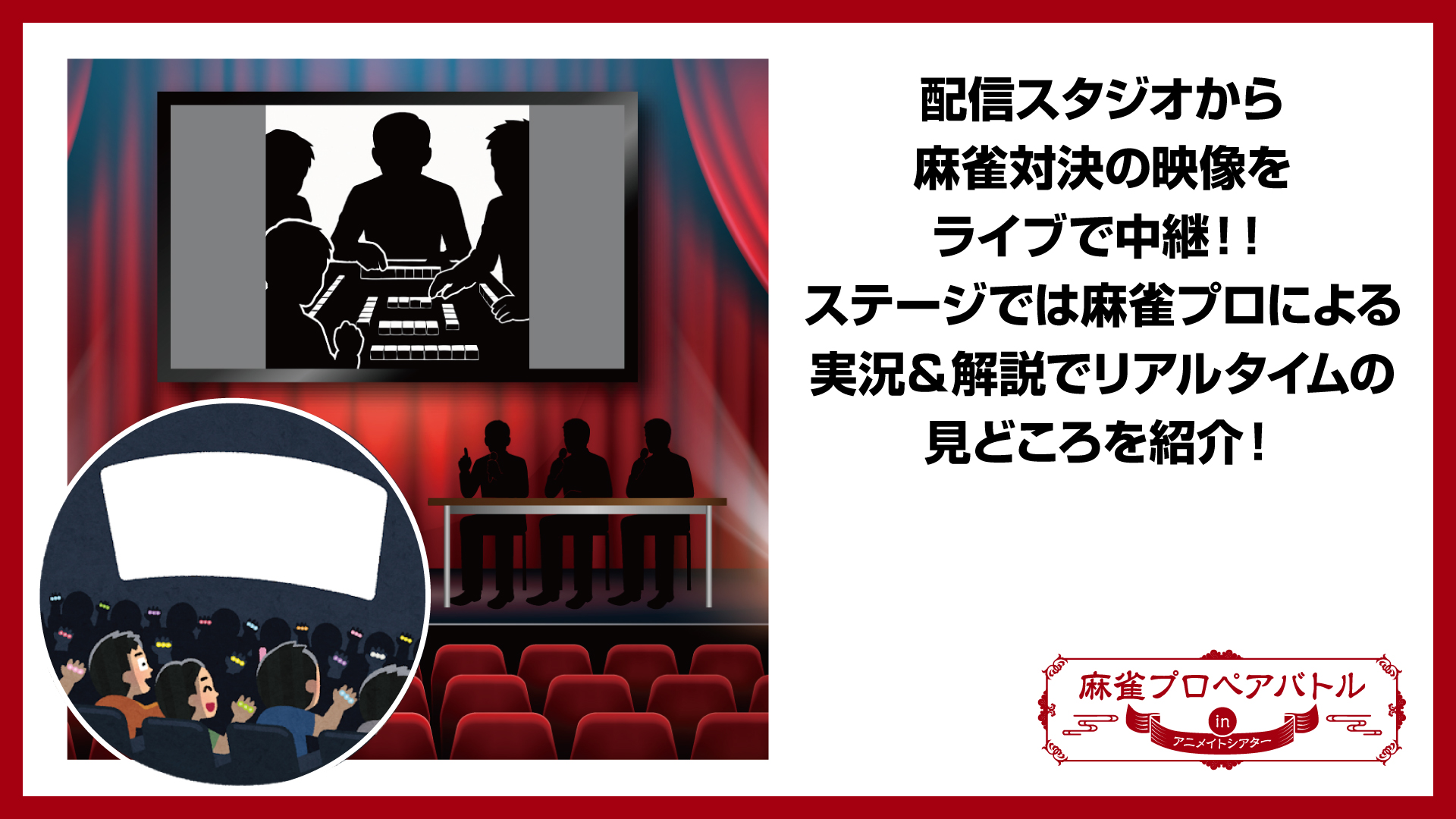 配信スタジオから
麻雀対決の映像を
ライブで中継！！
ステージでは麻雀プロによる
実況＆解説でリアルタイムの
見どころを紹介！

麻雀プロペアバトル
in
アニメイトシアター